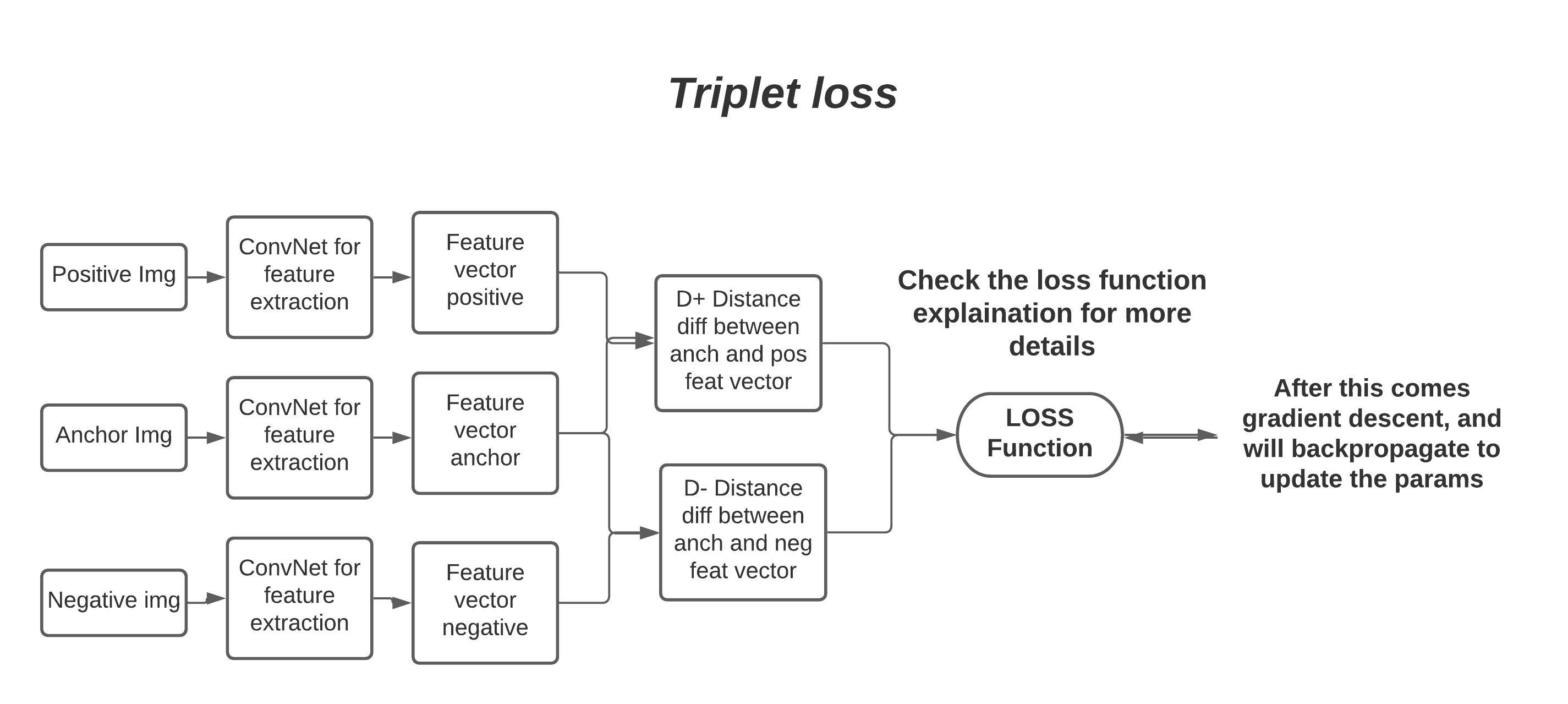 Triplet loss

Positive Img

ConvNet for feature extraction

Feature vector positive

Anchor Img

ConvNet for feature extraction

Feature vector anchor

Negative img

ConvNet for feature extraction

Feature vector negative

D+ Distance diff between anch and pos feat vector

D- Distance diff between anch and neg feat vector

Check the loss function explaination for more details

LOSS Function

After this comes gradient descent, and will backpropagate to update the params